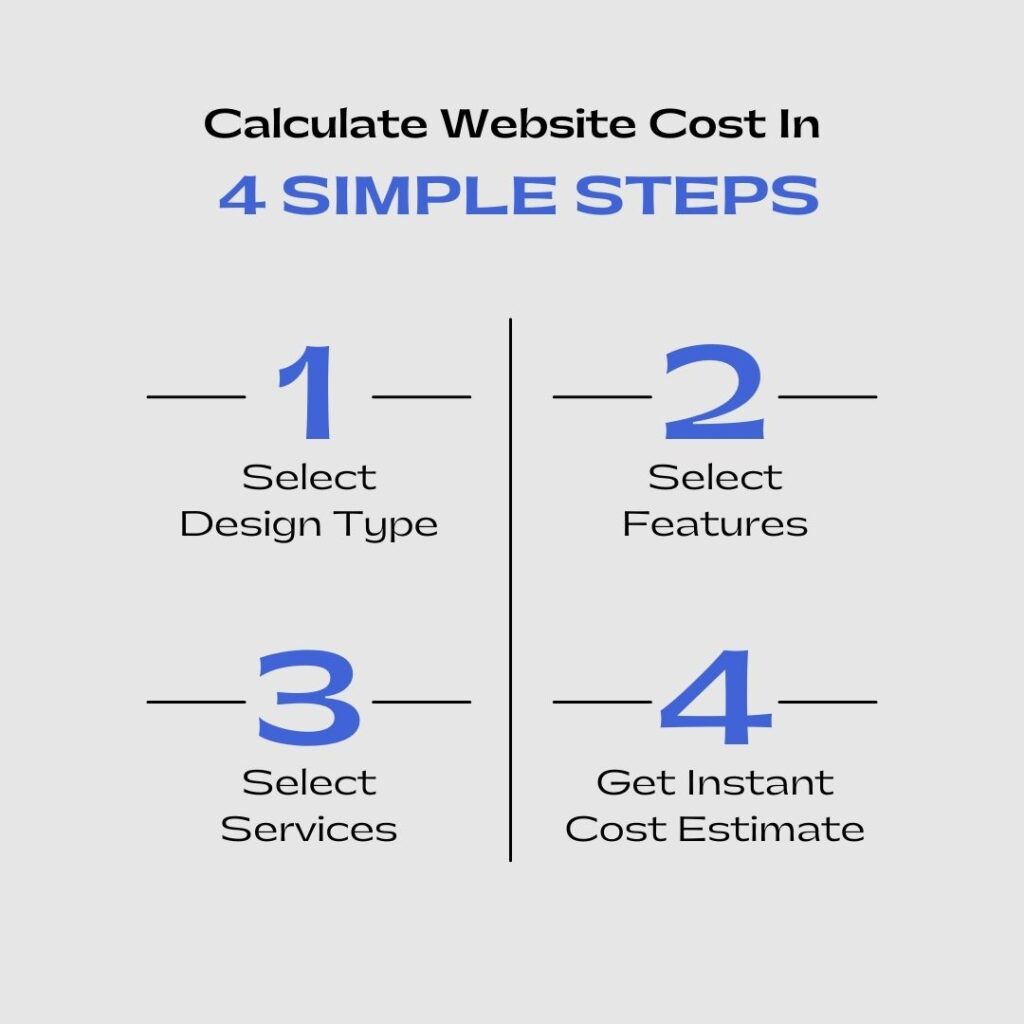 Calculate Website Cost In

4 SIMPLE STEPS

1

Select Design Type

2

Select Features

3

Select Services

4

Get Instant Cost Estimate